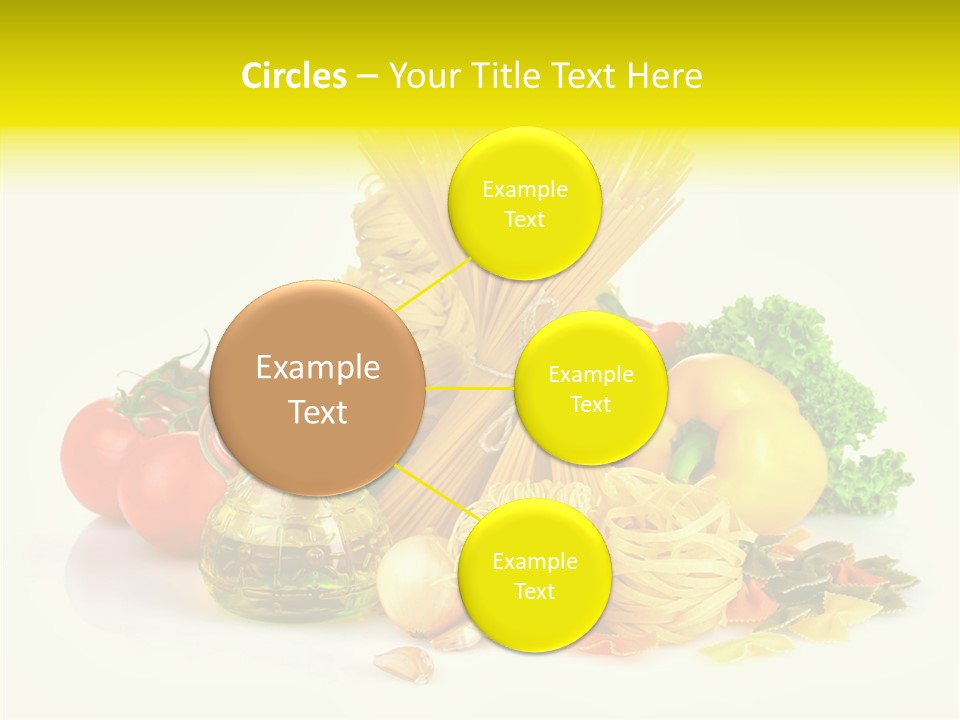 Circles – Your Title Text Here

Example Text

Example Text

Example Text

Example Text